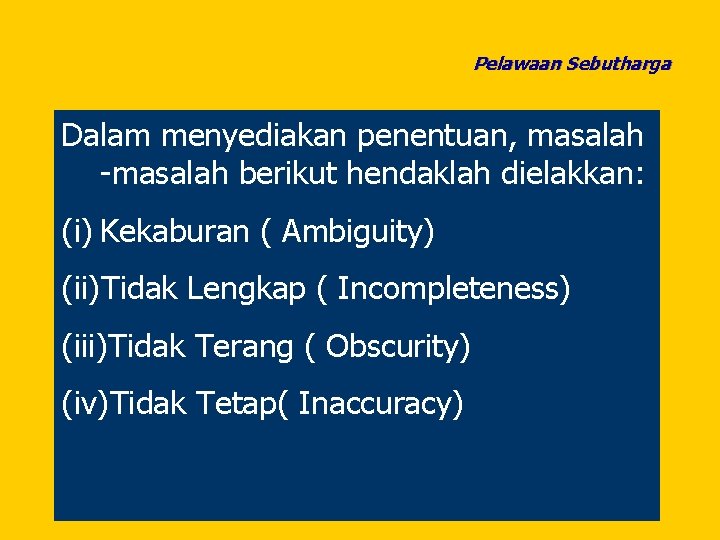 Pelawaan Sebutharga

Dalam menyediakan penentuan, masalah -masalah berikut hendaklah dielakkan:

(i) Kekaburan ( Ambiguity)

(ii)Tidak Lengkap ( Incompleteness)

(iii)Tidak Terang ( Obscurity)

(iv)Tidak Tetap( Inaccuracy)